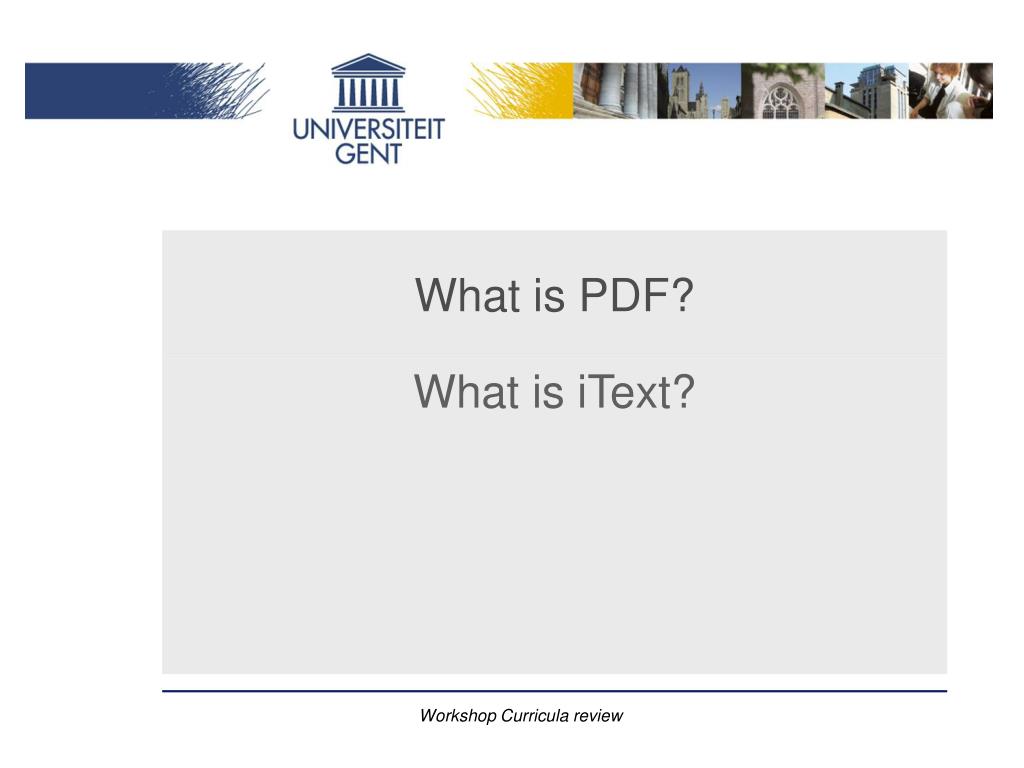 UNIVERSITEIT
GENT

What is PDF?

What is iText?

Workshop Curricula review